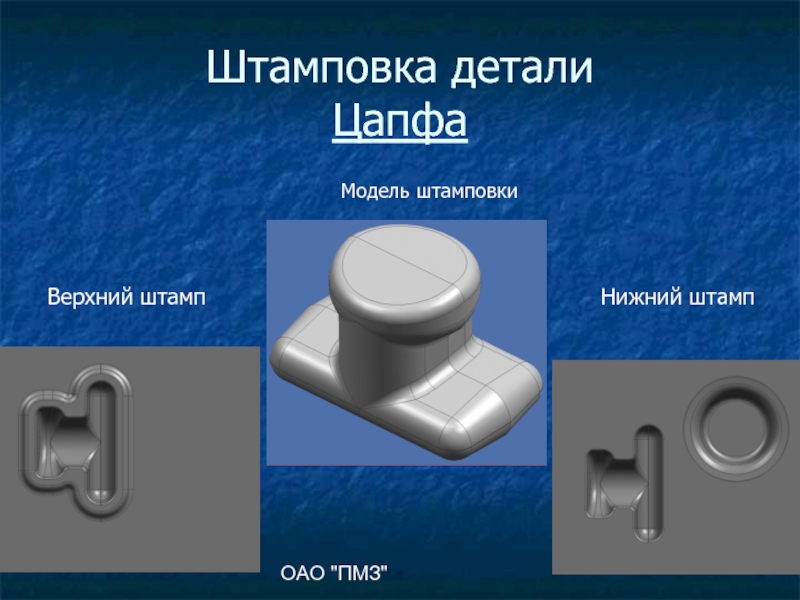 Штамповка детали
Цапфа

Модель штамповки

Верхний штамп

Нижний штамп

ОАО "ПМЗ"